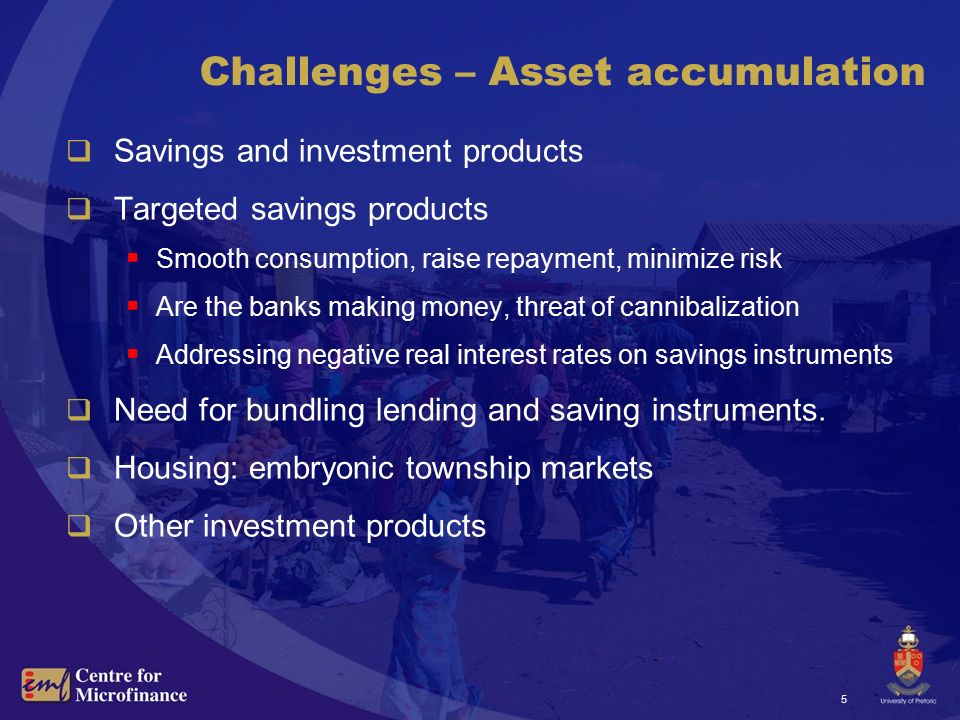 Challenges – Asset accumulation

❑ Savings and investment products

❑ Targeted savings products

▪ Smooth consumption, raise repayment, minimize risk

▪ Are the banks making money, threat of cannibalization

▪ Addressing negative real interest rates on savings instruments

❑ Need for bundling lending and saving instruments.

❑ Housing: embryonic township markets

❑ Other investment products

cmf Centre for Microfinance

5

University of Pretoria